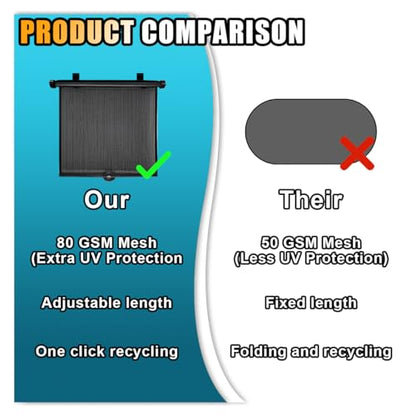 PRODUCT COMPARISON

Our

80 GSM Mesh (Extra UV Protection

Adjustable length

One click recycling

Their

50 GSM Mesh (Less UV Protection)

Fixed length

Folding and recycling